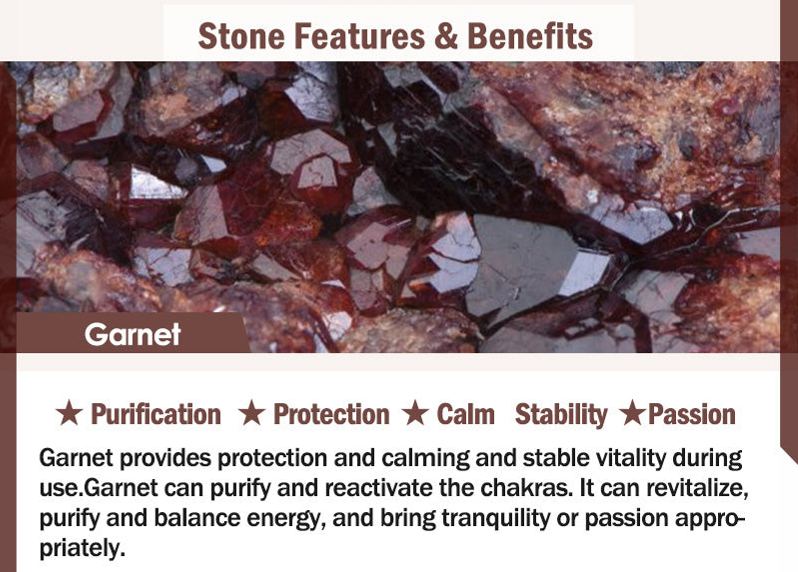 Stone Features & Benefits

Garnet

★ Purification ★ Protection ★ Calm Stability ★Passion

Garnet provides protection and calming and stable vitality during use.Garnet can purify and reactivate the chakras. It can revitalize, purify and balance energy, and bring tranquility or passion appropriately.